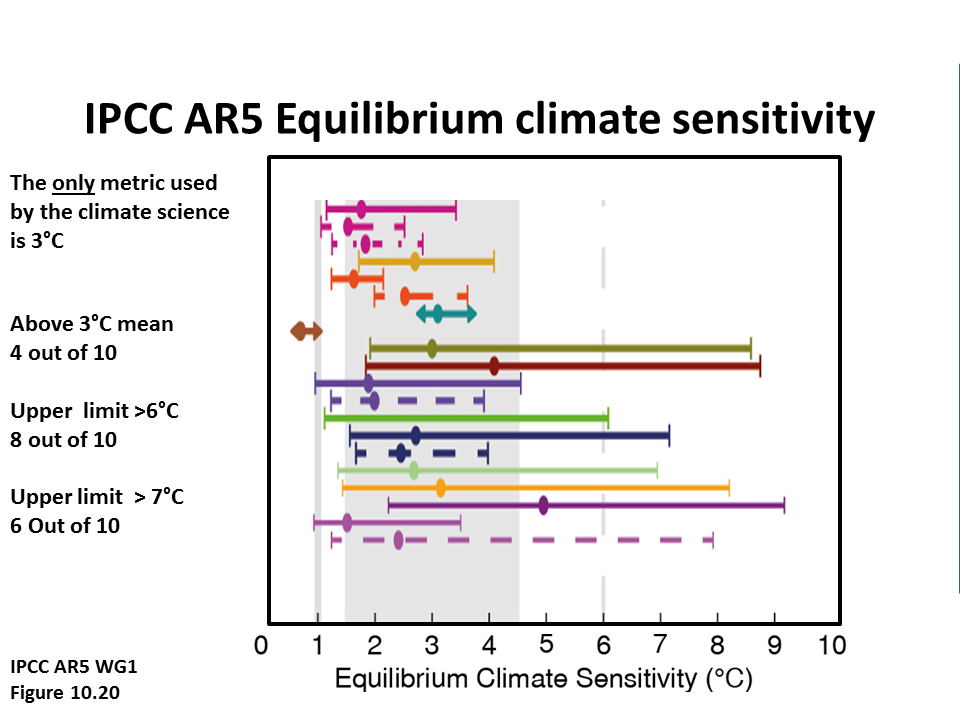 IPCC AR5 Equilibrium climate sensitivity

The only metric used by the climate science is 3°C

Above 3°C mean
4 out of 10

Upper limit >6°C
8 out of 10

Upper limit > 7°C
6 Out of 10

IPCC AR5 WG1
Figure 10.20

0 1 2 3 4 5 6 7 8 9 10
Equilibrium Climate Sensitivity (°C)